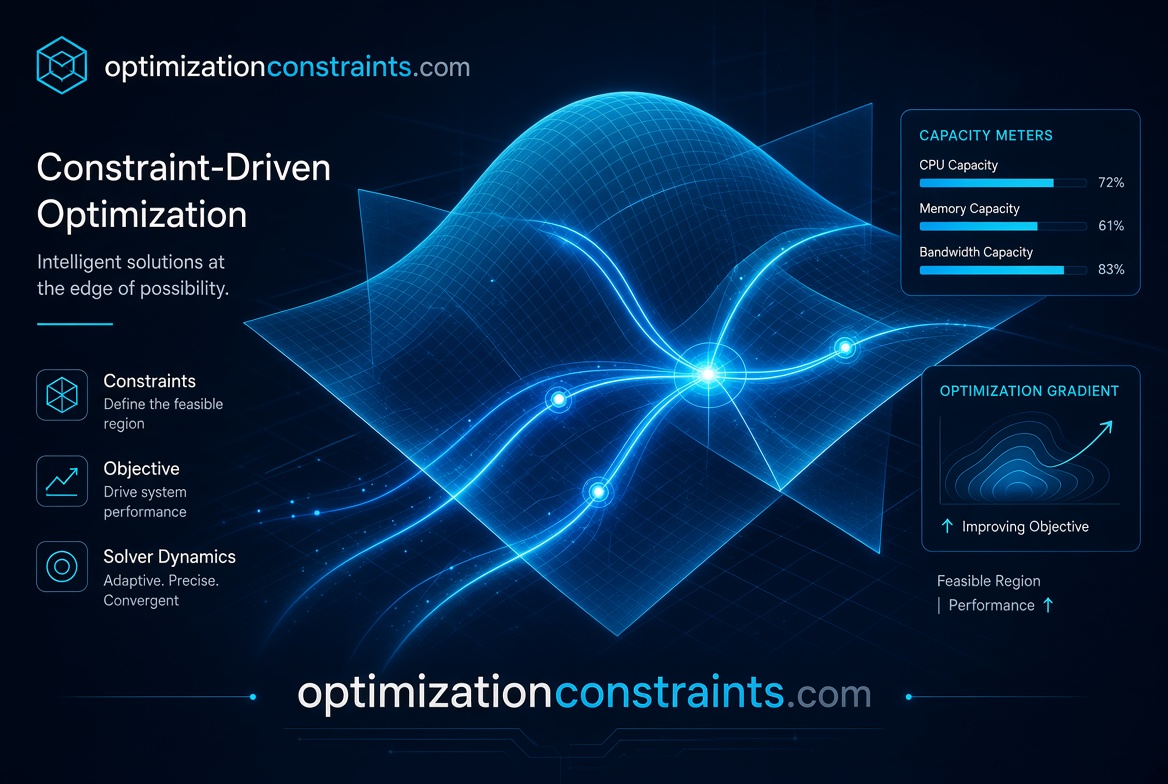 optimizationconstraints.com

Constraint-Driven Optimization

Intelligent solutions at the edge of possibility.

Constraints
Define the feasible region

Objective
Drive system performance

Solver Dynamics
Adaptive. Precise. Convergent

CAPACITY METERS

CPU Capacity 72%

Memory Capacity 61%

Bandwidth Capacity 83%

OPTIMIZATION GRADIENT

↑ Improving Objective

Feasible Region
| Performance ↑

optimizationconstraints.com